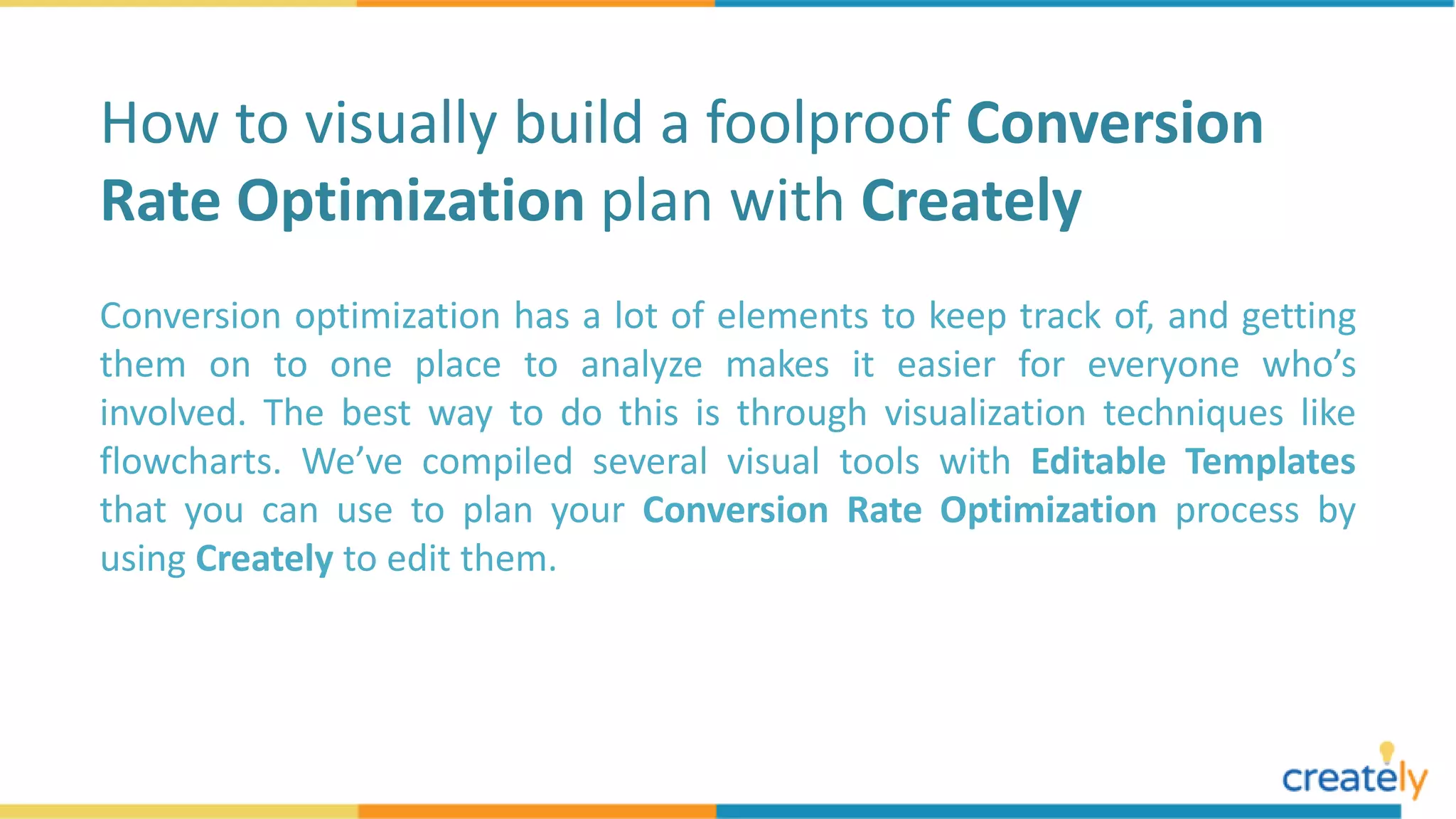 How to visually build a foolproof Conversion Rate Optimization plan with Creately

Conversion optimization has a lot of elements to keep track of, and getting them on to one place to analyze makes it easier for everyone who's involved. The best way to do this is through visualization techniques like flowcharts. We've compiled several visual tools with Editable Templates that you can use to plan your Conversion Rate Optimization process by using Creately to edit them.

creately